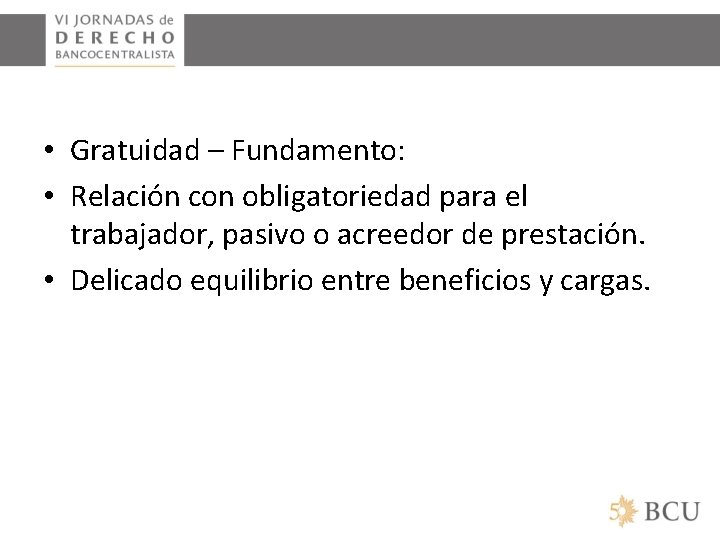 VI JORNADAS de
DERECHO
BANCOCENTRALISTA

• Gratuidad – Fundamento:
• Relación con obligatoriedad para el trabajador, pasivo o acreedor de prestación.
• Delicado equilibrio entre beneficios y cargas.

50 BCU